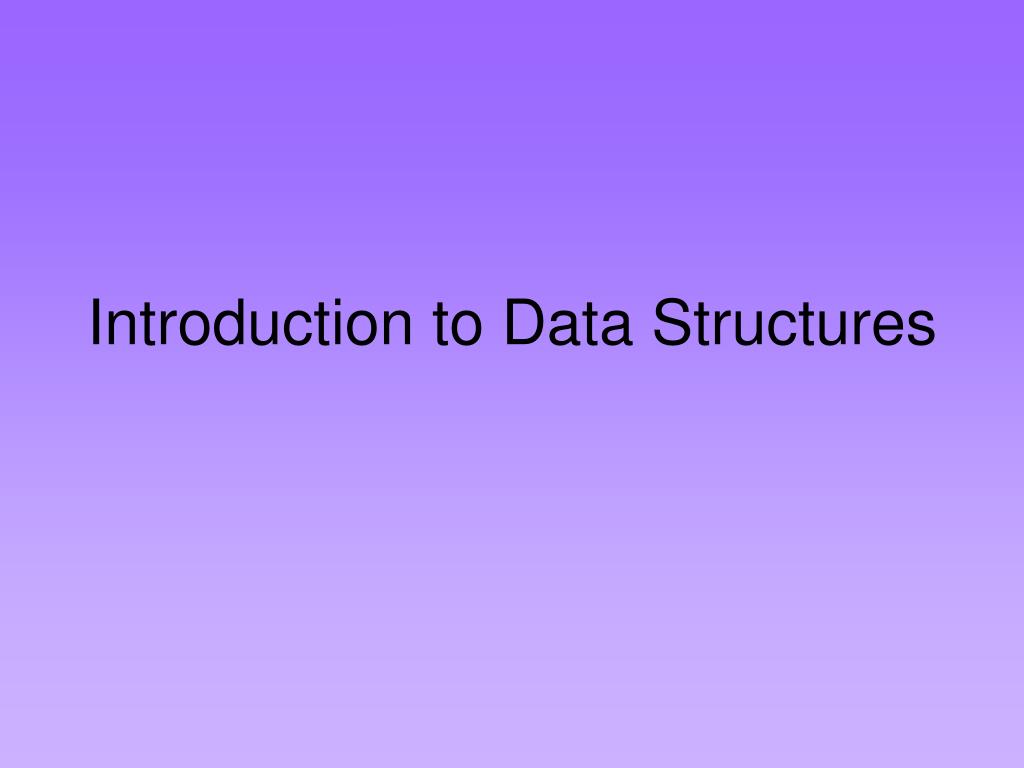 Introduction to Data Structures